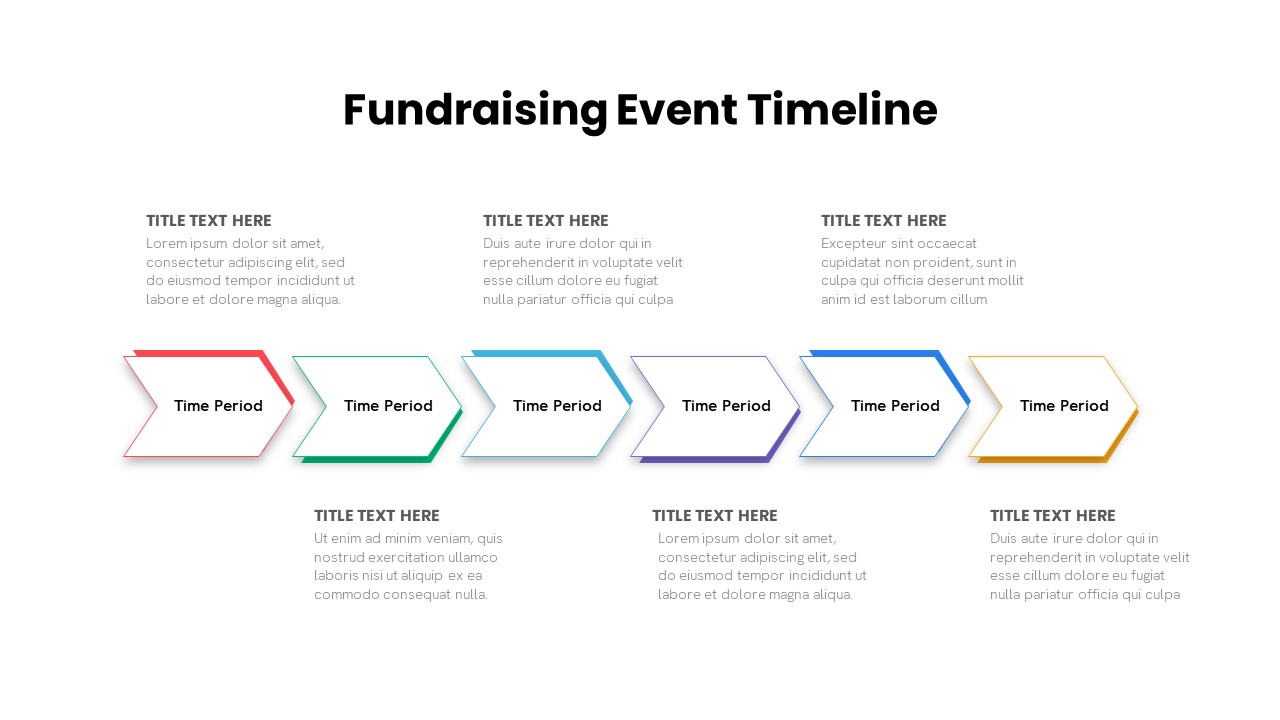 Fundraising Event Timeline

TITLE TEXT HERE
Lorem ipsum dolor sit amet, consectetur adipiscing elit, sed do eiusmod tempor incididunt ut labore et dolore magna aliqua.

TITLE TEXT HERE
Duis aute irure dolor qui in reprehenderit in voluptate velit esse cillum dolore eu fugiat nulla pariatur officia qui culpa

TITLE TEXT HERE
Excepteur sint occaecat cupidatat non proident, sunt in culpa qui officia deserunt mollit anim id est laborum cillum

Time Period

Time Period

Time Period

Time Period

Time Period

Time Period

TITLE TEXT HERE
Ut enim ad minim veniam, quis nostrud exercitation ullamco laboris nisi ut aliquip ex ea commodo consequat nulla.

TITLE TEXT HERE
Lorem ipsum dolor sit amet, consectetur adipiscing elit, sed do eiusmod tempor incididunt ut labore et dolore magna aliqua.

TITLE TEXT HERE
Duis aute irure dolor qui in reprehenderit in voluptate velit esse cillum dolore eu fugiat nulla pariatur officia qui culpa